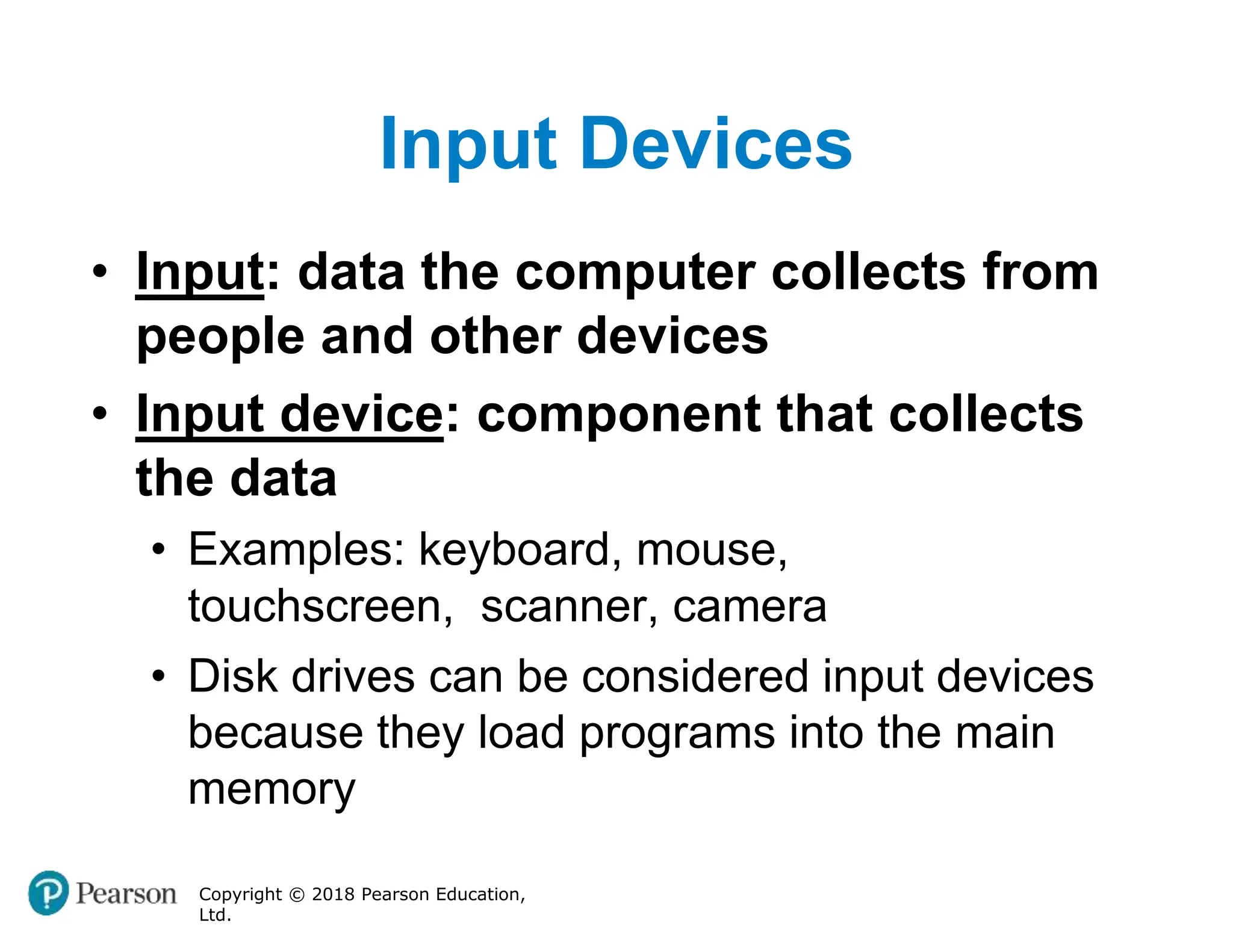 Input Devices

• Input: data the computer collects from people and other devices

• Input device: component that collects the data

• Examples: keyboard, mouse, touchscreen, scanner, camera

• Disk drives can be considered input devices because they load programs into the main memory

Pearson

Copyright © 2018 Pearson Education, Ltd.